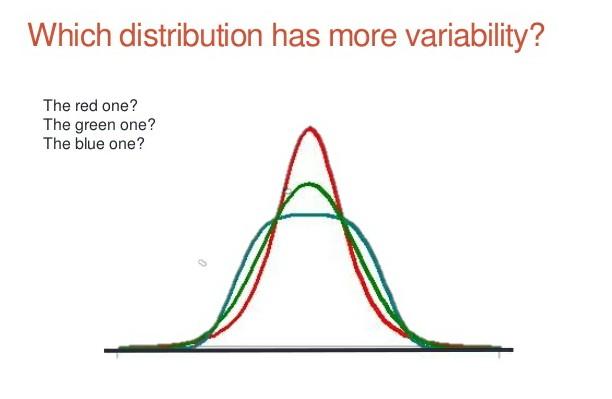 Which distribution has more variability?

The red one?
The green one?
The blue one?